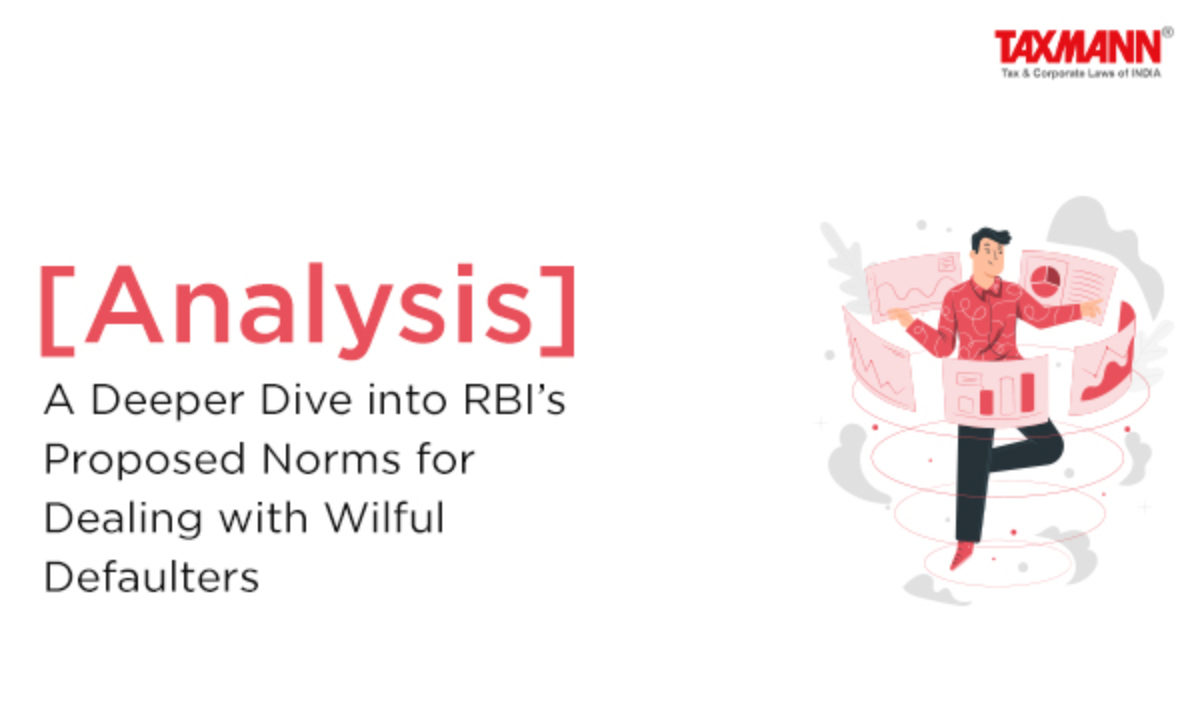 TAXMANN®
Tax & Corporate Laws of INDIA

[Analysis]
A Deeper Dive into RBI's Proposed Norms for Dealing with Wilful Defaulters